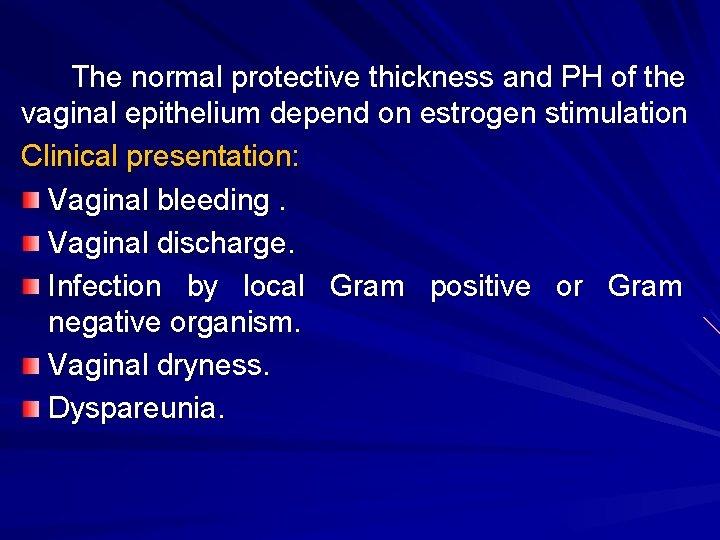 The normal protective thickness and PH of the vaginal epithelium depend on estrogen stimulation

Clinical presentation:

Vaginal bleeding .

Vaginal discharge.

Infection by local Gram positive or Gram negative organism.

Vaginal dryness.

Dyspareunia.